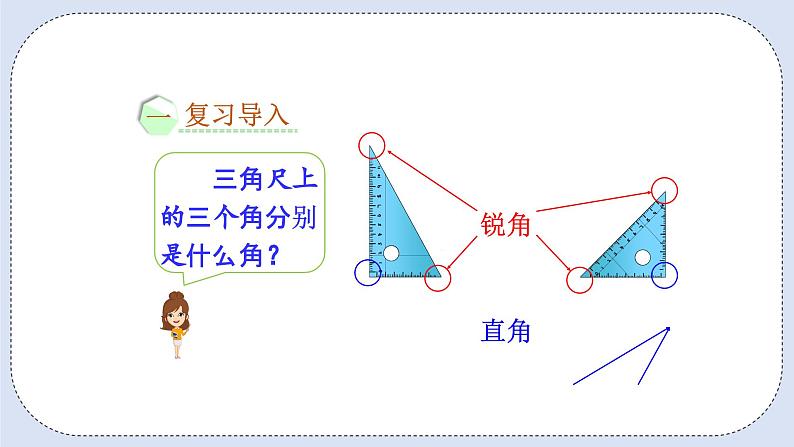 一 复习导入

三角尺上的三个角分别是什么角？

锐角

直角